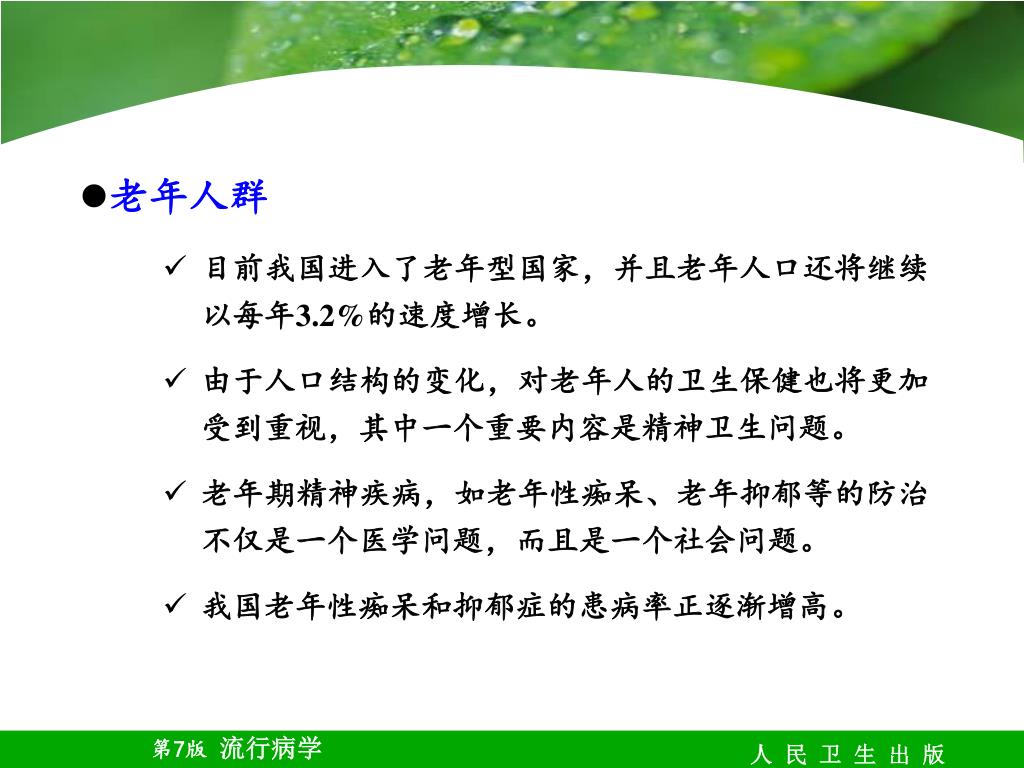 ●老年人群

✓ 目前我国进入了老年型国家，并且老年人口还将继续以每年3.2%的速度增长。

✓ 由于人口结构的变化，对老年人的卫生保健也将更加受到重视，其中一个重要内容是精神卫生问题。

✓ 老年期精神疾病，如老年性痴呆、老年抑郁等的防治不仅是一个医学问题，而且是一个社会问题。

✓ 我国老年性痴呆和抑郁症的患病率正逐渐增高。

第7版 流行病学

人 民 卫 生 出 版